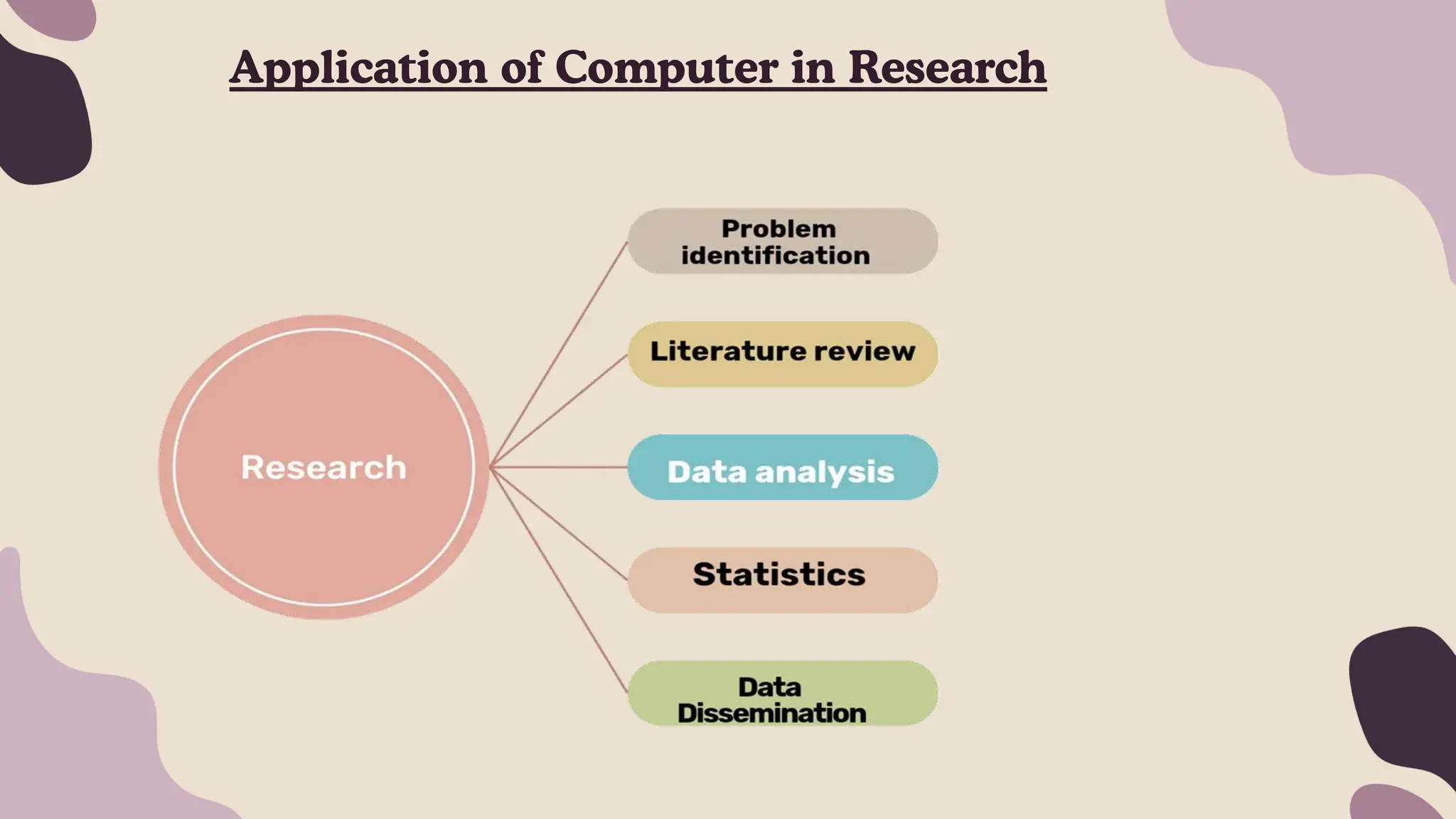 Application of Computer in Research

Research

Problem identification

Literature review

Data analysis

Statistics

Data Dissemination